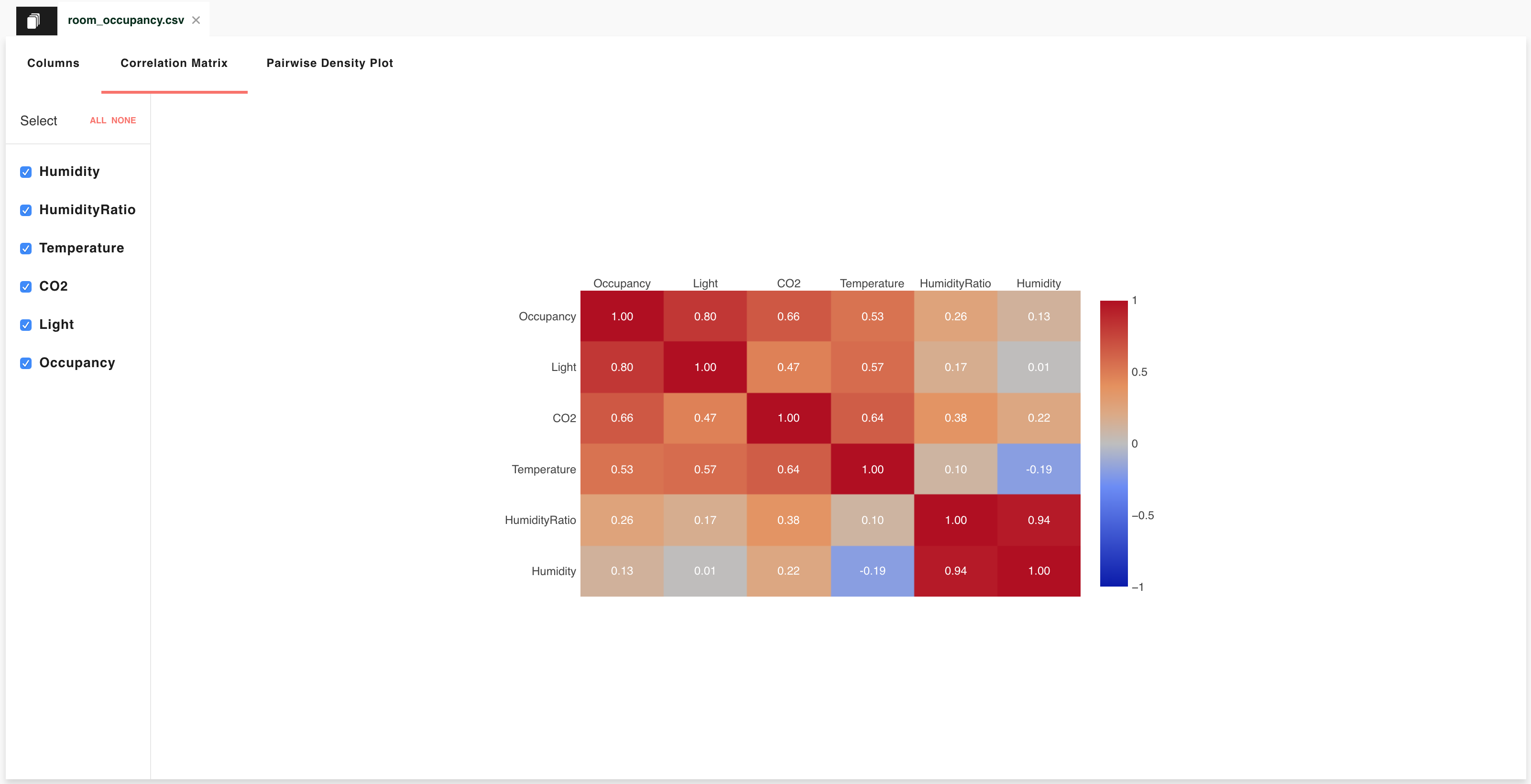 room_occupancy.csv ×

Columns
Correlation Matrix
Pairwise Density Plot

Select ALL NONE

Humidity
HumidityRatio
Temperature
CO2
Light
Occupancy

| | Occupancy | Light | CO2 | Temperature | HumidityRatio | Humidity |
|---|---|---|---|---|---|---|
| Occupancy | 1.00 | 0.80 | 0.66 | 0.53 | 0.26 | 0.13 |
| Light | 0.80 | 1.00 | 0.47 | 0.57 | 0.17 | 0.01 |
| CO2 | 0.66 | 0.47 | 1.00 | 0.64 | 0.38 | 0.22 |
| Temperature | 0.53 | 0.57 | 0.64 | 1.00 | 0.10 | -0.19 |
| HumidityRatio | 0.26 | 0.17 | 0.38 | 0.10 | 1.00 | 0.94 |
| Humidity | 0.13 | 0.01 | 0.22 | -0.19 | 0.94 | 1.00 |

1
0.5
0
−0.5
−1